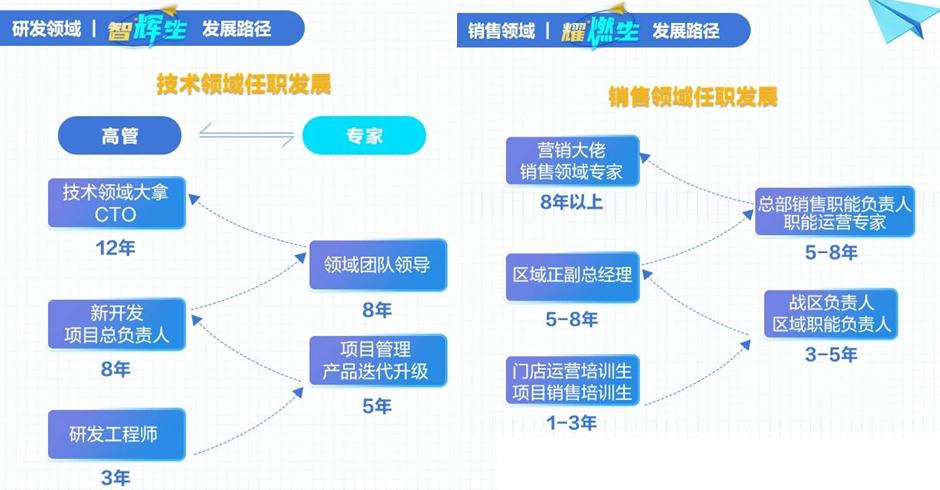 研发领域 | 智辉生 发展路径

技术领域任职发展

高管

专家

技术领域大拿
CTO

12年

领域团队领导

8年

新开发
项目总负责人

8年

项目管理
产品迭代升级

5年

研发工程师

3年

销售领域 | 耀燃生 发展路径

销售领域任职发展

营销大佬
销售领域专家

8年以上

总部销售职能负责人
职能运营专家

5-8年

区域正副总经理

5-8年

战区负责人
区域职能负责人

3-5年

门店运营培训生
项目销售培训生

1-3年